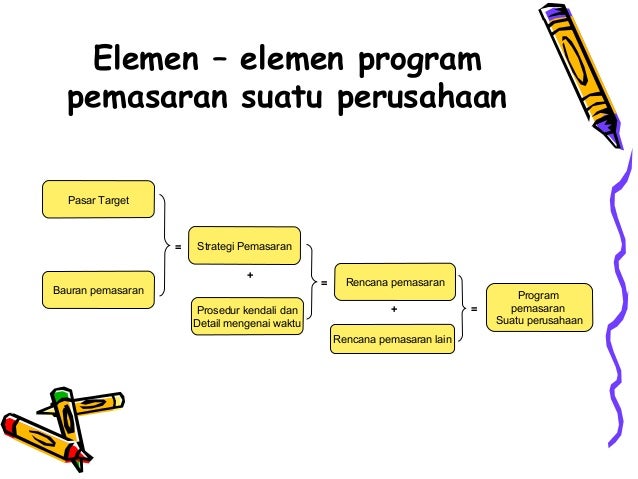 Elemen – elemen program pemasaran suatu perusahaan

Pasar Target

Bauran pemasaran

=

Strategi Pemasaran

+

Prosedur kendali dan Detail mengenai waktu

=

Rencana pemasaran

+

Rencana pemasaran lain

=

Program pemasaran Suatu perusahaan